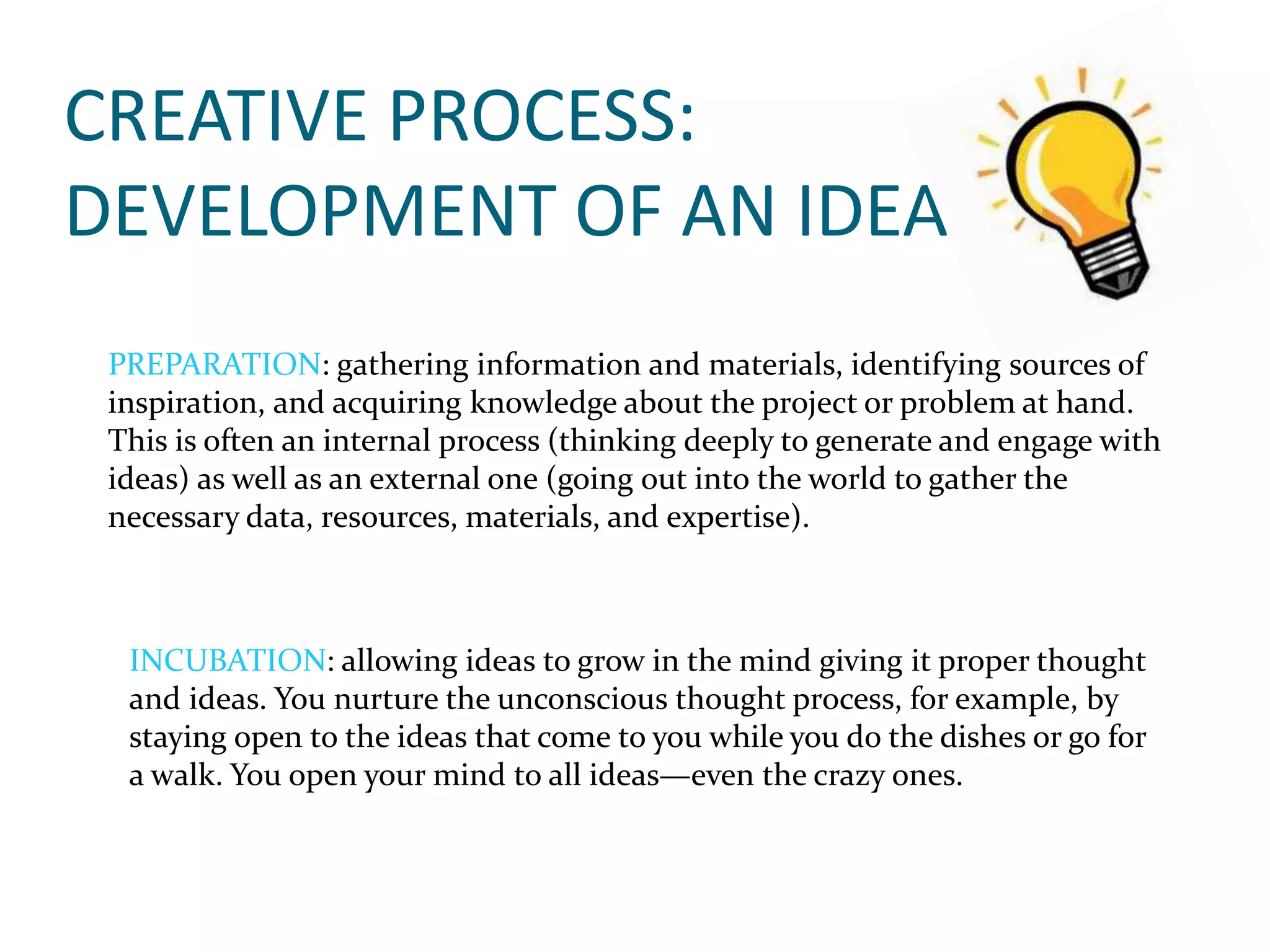 CREATIVE PROCESS: DEVELOPMENT OF AN IDEA

PREPARATION: gathering information and materials, identifying sources of inspiration, and acquiring knowledge about the project or problem at hand. This is often an internal process (thinking deeply to generate and engage with ideas) as well as an external one (going out into the world to gather the necessary data, resources, materials, and expertise).

INCUBATION: allowing ideas to grow in the mind giving it proper thought and ideas. You nurture the unconscious thought process, for example, by staying open to the ideas that come to you while you do the dishes or go for a walk. You open your mind to all ideas—even the crazy ones.